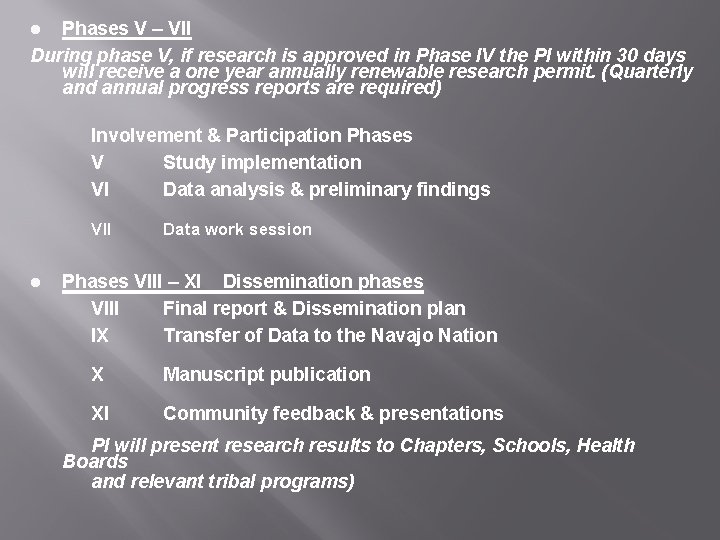 ● Phases V – VII

During phase V, if research is approved in Phase IV the PI within 30 days will receive a one year annually renewable research permit. (Quarterly and annual progress reports are required)

Involvement & Participation Phases

V Study implementation

VI Data analysis & preliminary findings

VII Data work session

● Phases VIII – XI Dissemination phases

VIII Final report & Dissemination plan

IX Transfer of Data to the Navajo Nation

X Manuscript publication

XI Community feedback & presentations

PI will present research results to Chapters, Schools, Health Boards
and relevant tribal programs)